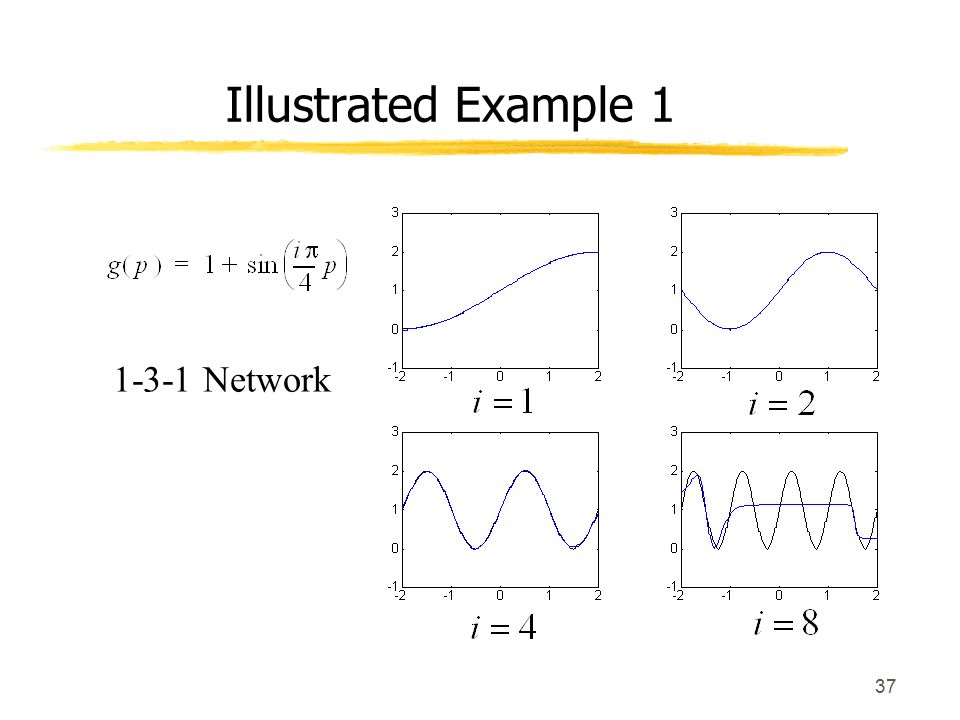 Illustrated Example 1

$g(p) = 1 + \sin\left(\frac{i\pi}{4}p\right)$

1-3-1 Network

3
2
1
0
-1
-2 -1 0 1 2
$i = 1$

3
2
1
0
-1
-2 -1 0 1 2
$i = 2$

3
2
1
0
-1
-2 -1 0 1 2
$i = 4$

3
2
1
0
-1
-2 -1 0 1 2
$i = 8$

37